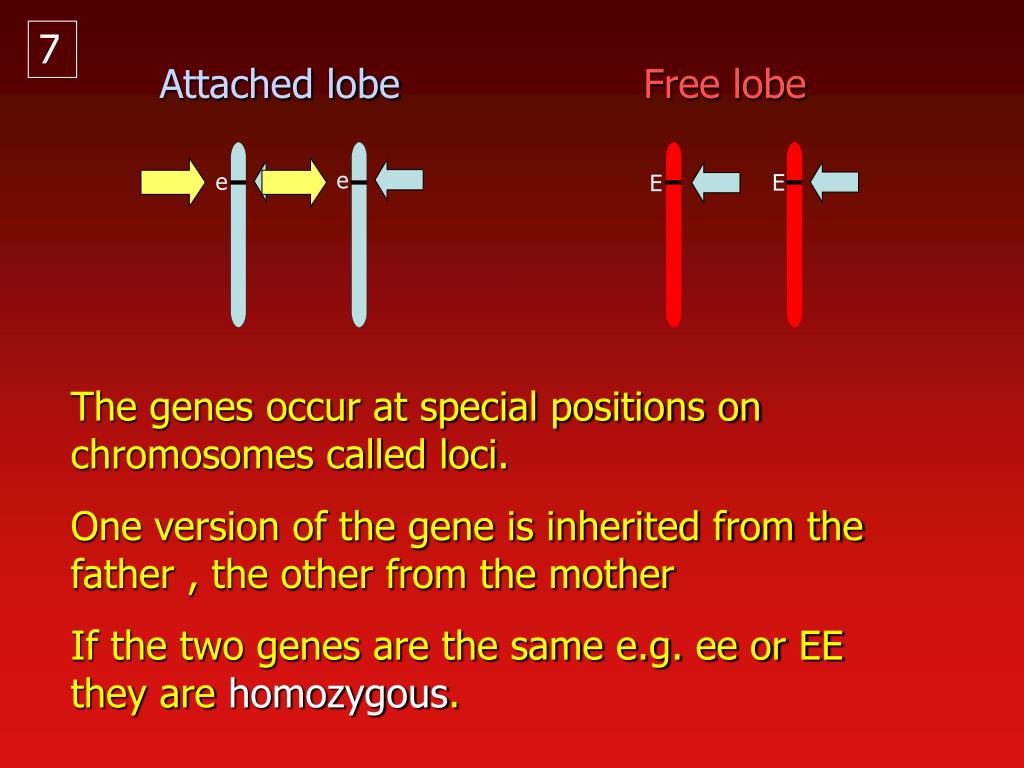 7

Attached lobe

Free lobe

e e

E E

The genes occur at special positions on chromosomes called loci.

One version of the gene is inherited from the father , the other from the mother

If the two genes are the same e.g. ee or EE they are homozygous.